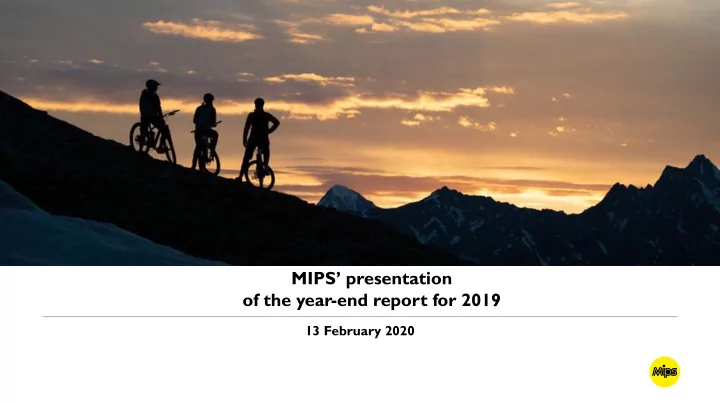 MIPS' presentation
of the year-end report for 2019

13 February 2020

Mips